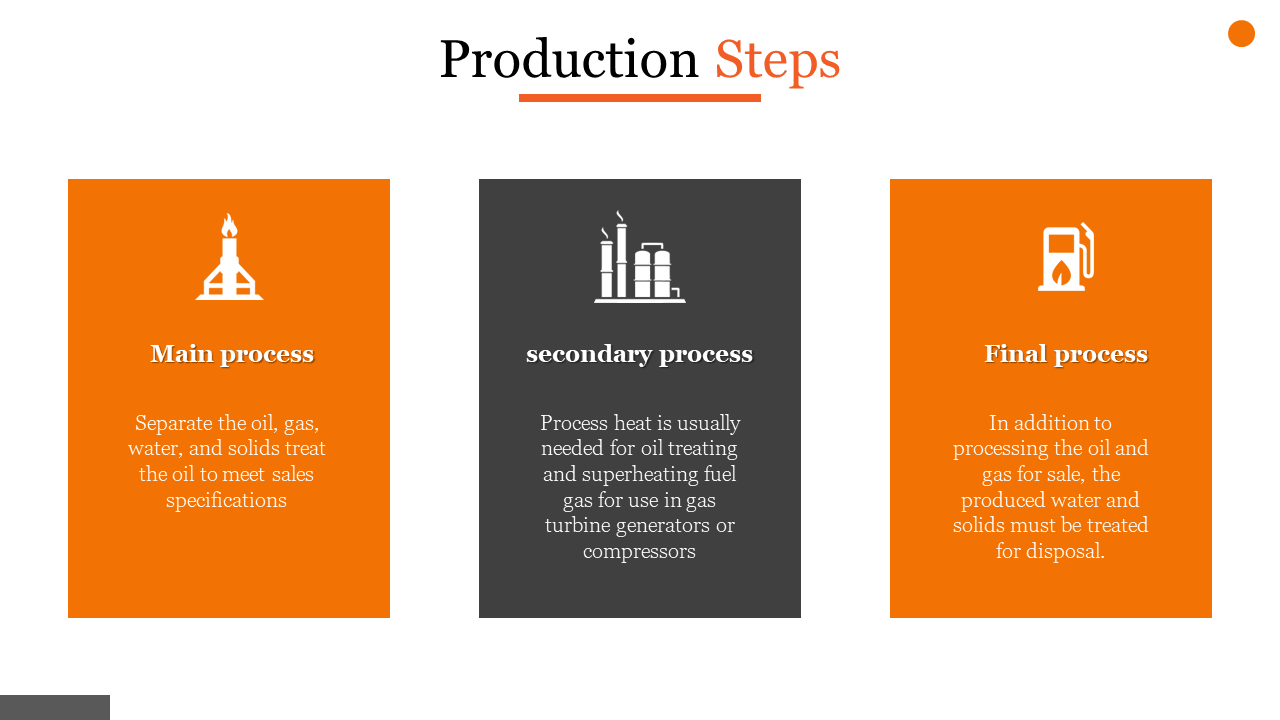 Production Steps

Main process

Separate the oil, gas, water, and solids treat the oil to meet sales specifications

secondary process

Process heat is usually needed for oil treating and superheating fuel gas for use in gas turbine generators or compressors

Final process

In addition to processing the oil and gas for sale, the produced water and solids must be treated for disposal.